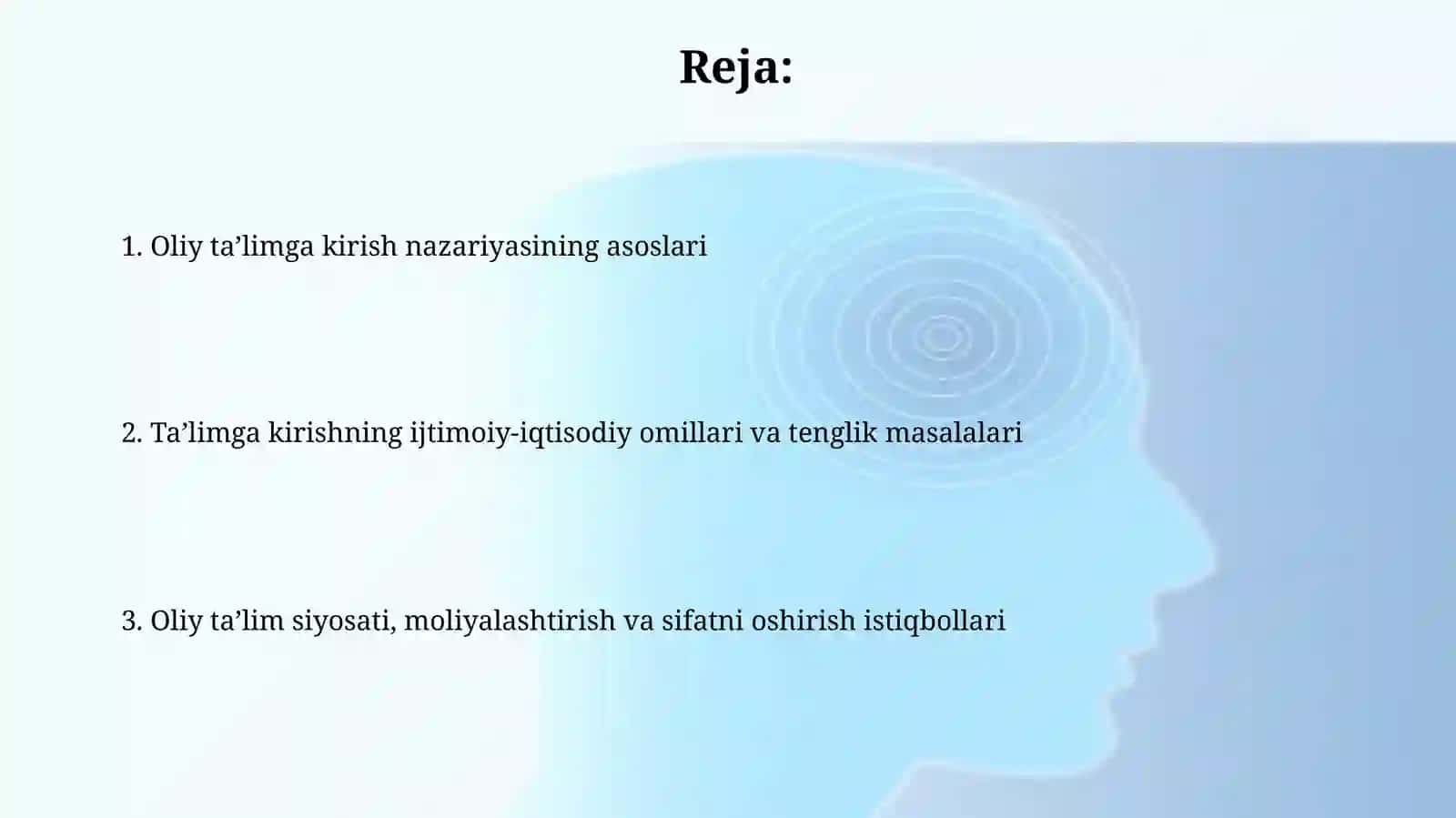 Reja:

1. Oliy ta’limga kirish nazariyasining asoslari

2. Ta’limga kirishning ijtimoiy-iqtisodiy omillari va tenglik masalalari

3. Oliy ta’lim siyosati, moliyalashtirish va sifatni oshirish istiqbollari